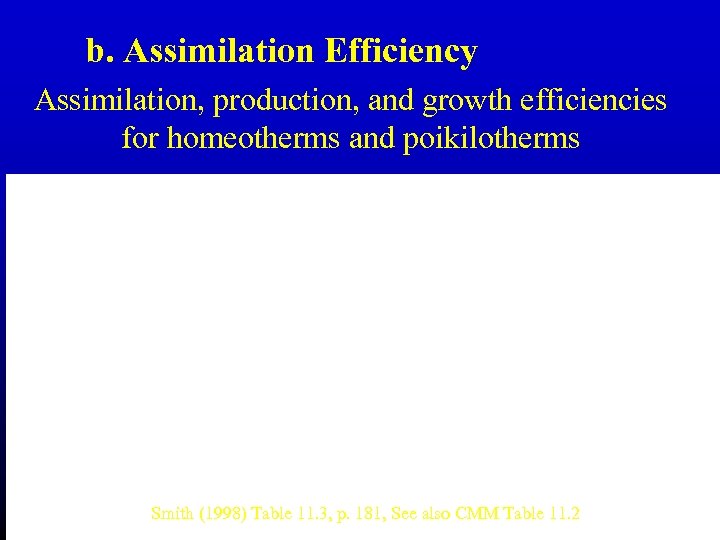 b. Assimilation Efficiency

Assimilation, production, and growth efficiencies for homeotherms and poikilotherms

Smith (1998) Table 11.3, p. 181, See also CMM Table 11.2